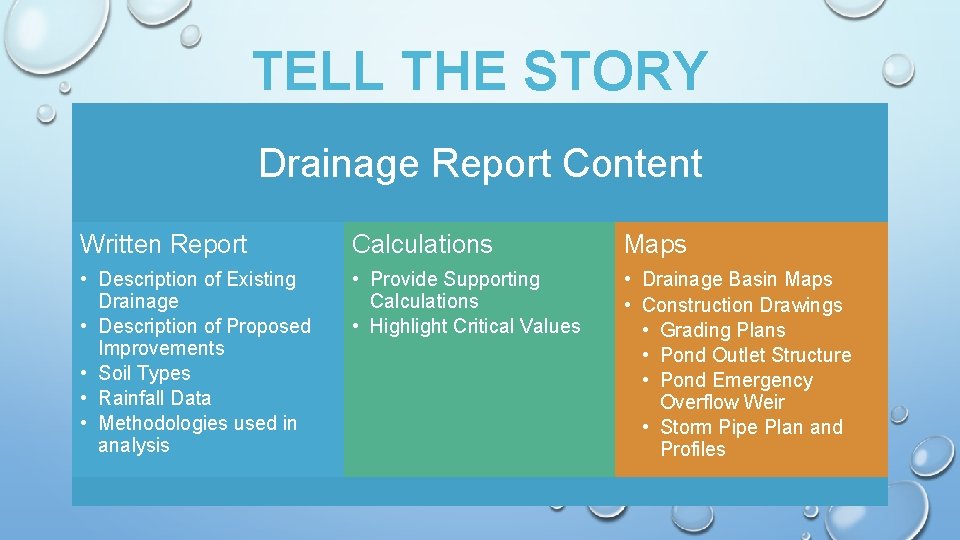 TELL THE STORY

Drainage Report Content

Written Report
• Description of Existing Drainage
• Description of Proposed Improvements
• Soil Types
• Rainfall Data
• Methodologies used in analysis

Calculations
• Provide Supporting Calculations
• Highlight Critical Values

Maps
• Drainage Basin Maps
• Construction Drawings
• Grading Plans
• Pond Outlet Structure
• Pond Emergency Overflow Weir
• Storm Pipe Plan and Profiles